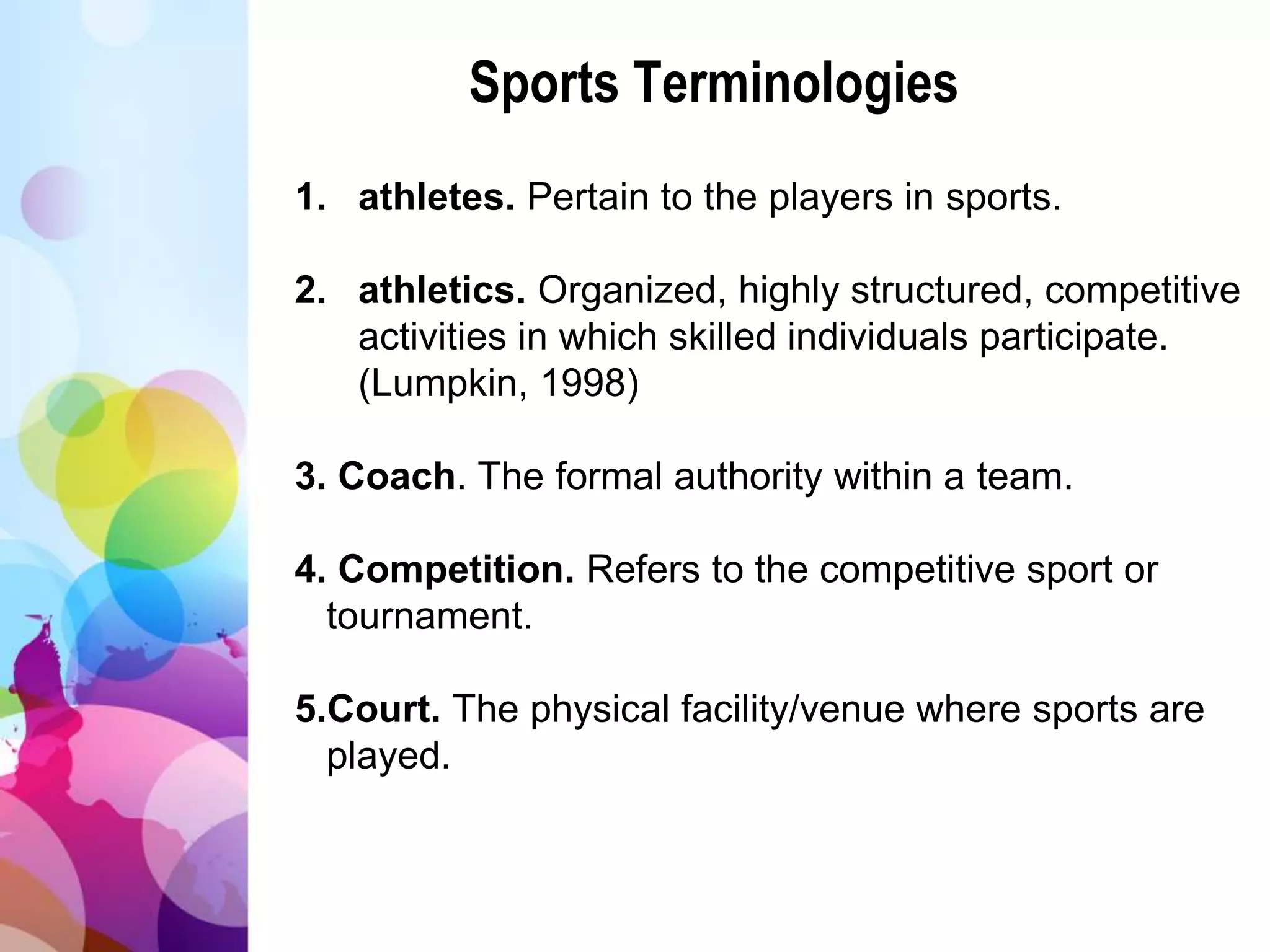 Sports Terminologies

1. athletes. Pertain to the players in sports.

2. athletics. Organized, highly structured, competitive activities in which skilled individuals participate. (Lumpkin, 1998)

3. Coach. The formal authority within a team.

4. Competition. Refers to the competitive sport or tournament.

5.Court. The physical facility/venue where sports are played.